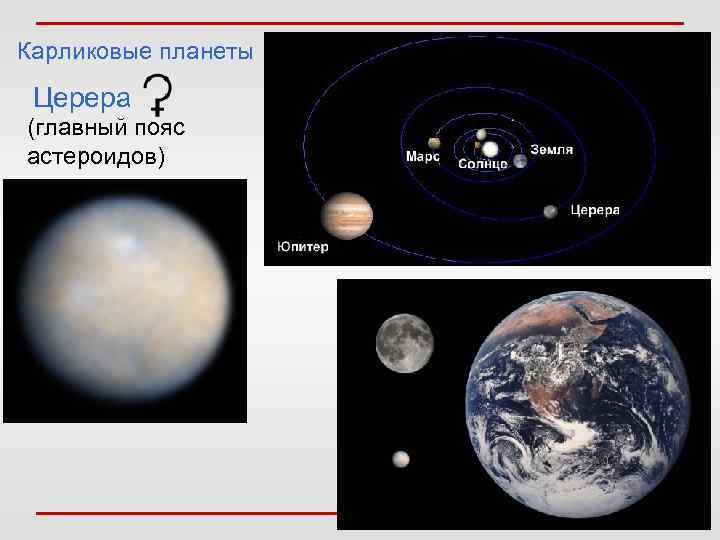 Карликовые планеты

Церера ⚳
(главный пояс астероидов)

Марс
Солнце
Земля
Церера
Юпитер